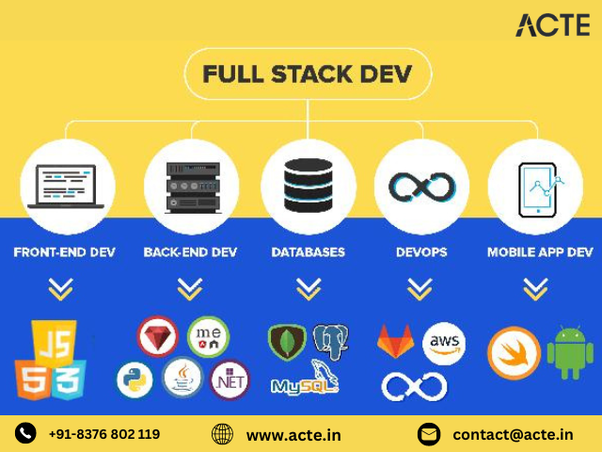 ACTE

FULL STACK DEV

FRONT-END DEV

BACK-END DEV

DATABASES

DEVOPS

MOBILE APP DEV

JS

5

3

me

.NET

MySQL

aws

+91-8376 802 119

www.acte.in

contact@acte.in